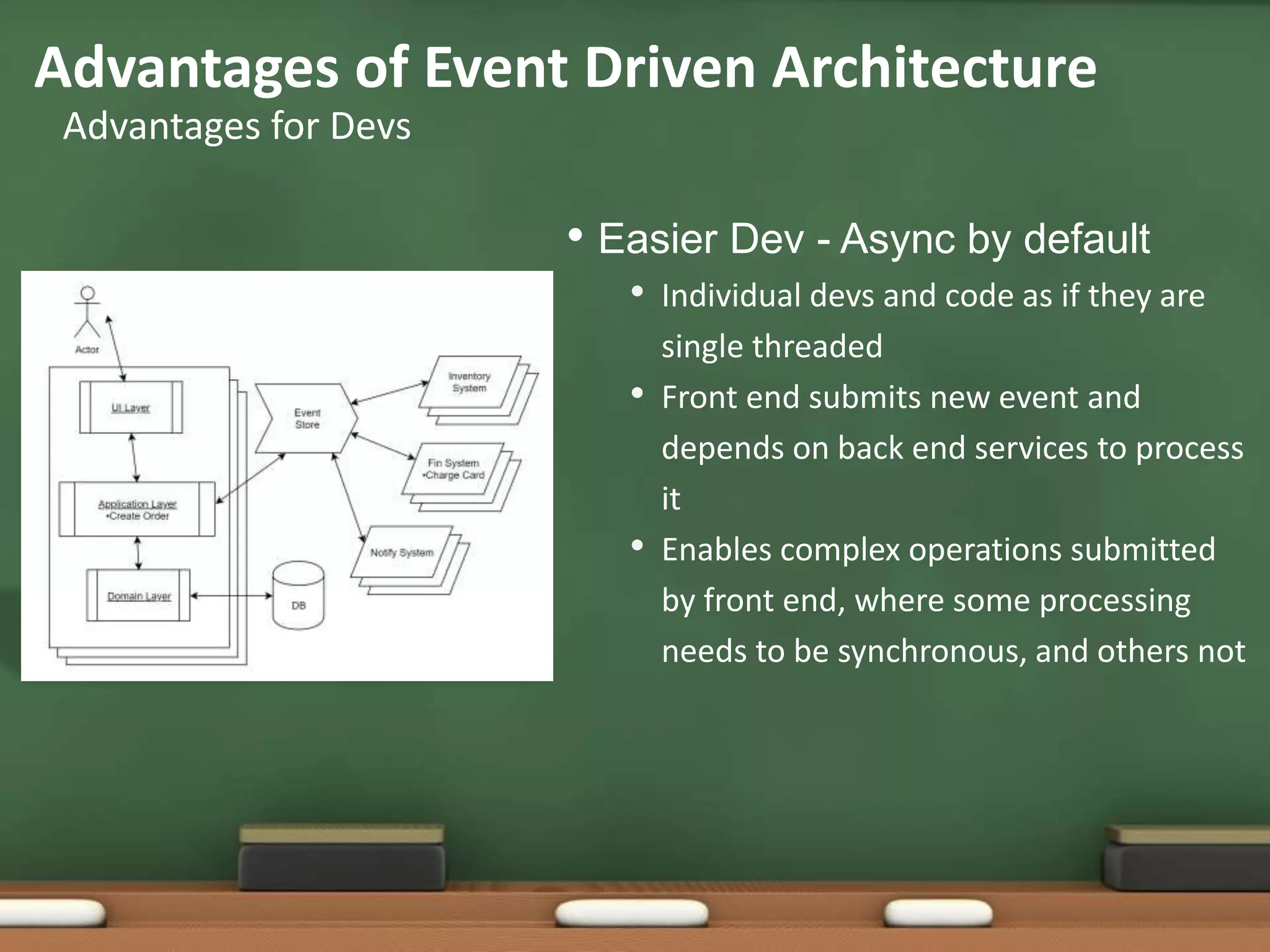 Advantages of Event Driven Architecture
Advantages for Devs

Actor

UI Layer

Application Layer
•Create Order

Domain Layer

DB

Event Store

Inventory System

Fin System
•Charge Card

Notify System

• Easier Dev - Async by default
• Individual devs and code as if they are single threaded
• Front end submits new event and depends on back end services to process it
• Enables complex operations submitted by front end, where some processing needs to be synchronous, and others not